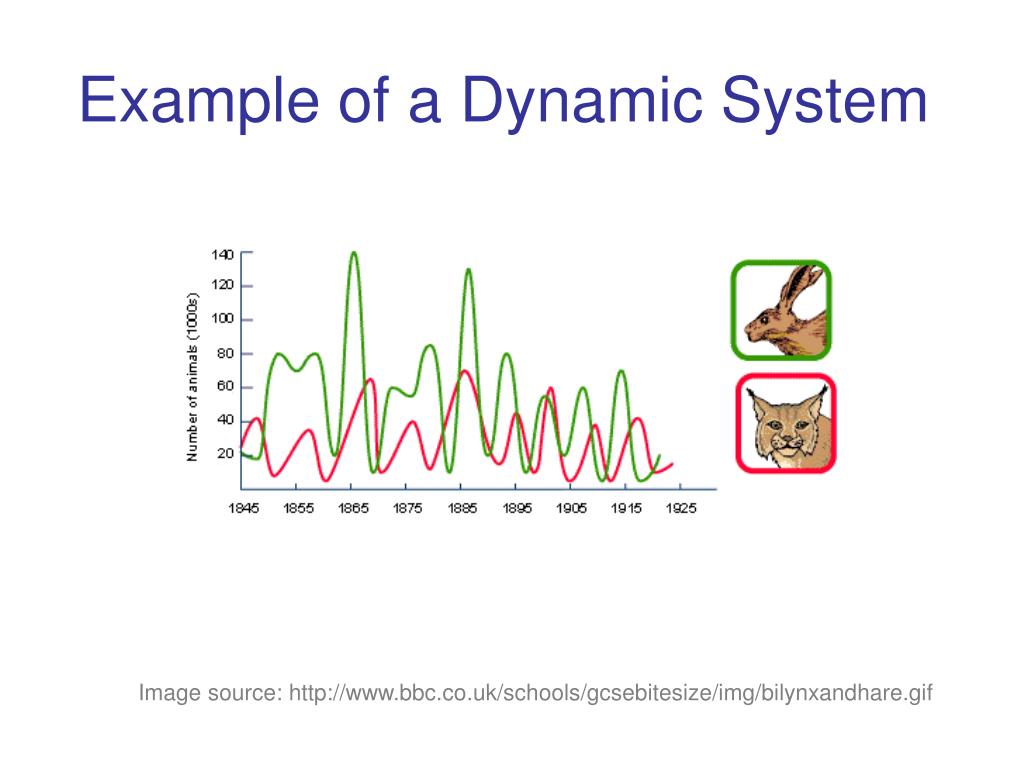 Example of a Dynamic System

Number of animals (1000s)

140
120
100
80
60
40
20

1845 1855 1865 1875 1885 1895 1905 1915 1925

Image source: http://www.bbc.co.uk/schools/gcsebitesize/img/bilynxandhare.gif